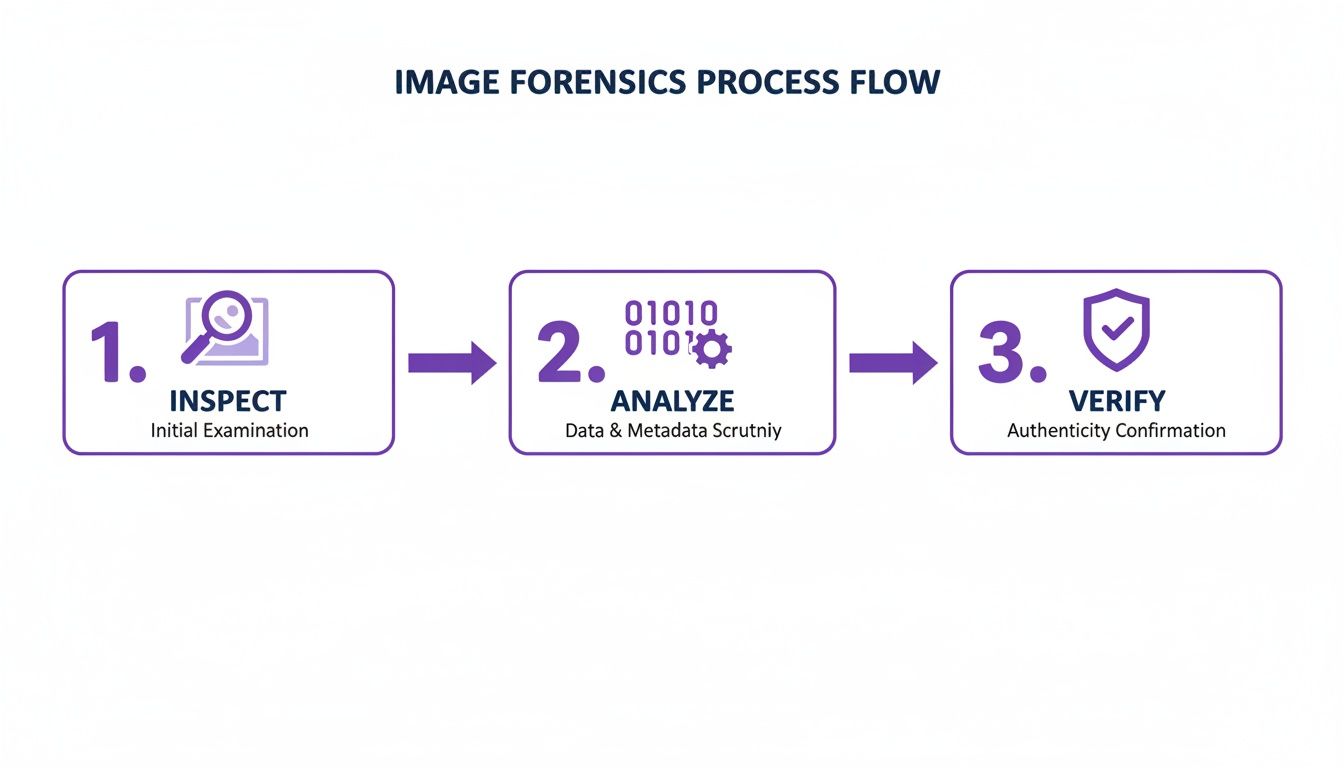 IMAGE FORENSICS PROCESS FLOW

1. INSPECT
Initial Examination

2. 01010
0101
ANALYZE
Data & Metadata Scrutniy

3. VERIFY
Authenticity Confirmation